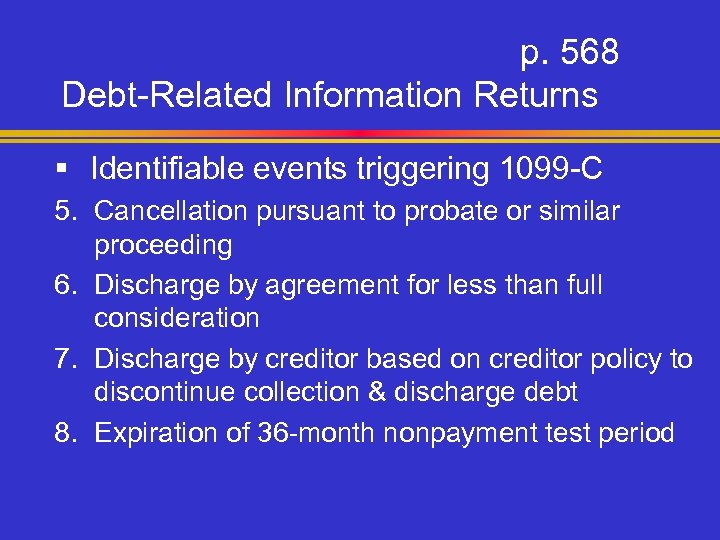 p. 568
Debt-Related Information Returns

▪ Identifiable events triggering 1099-C

5. Cancellation pursuant to probate or similar proceeding
6. Discharge by agreement for less than full consideration
7. Discharge by creditor based on creditor policy to discontinue collection & discharge debt
8. Expiration of 36-month nonpayment test period